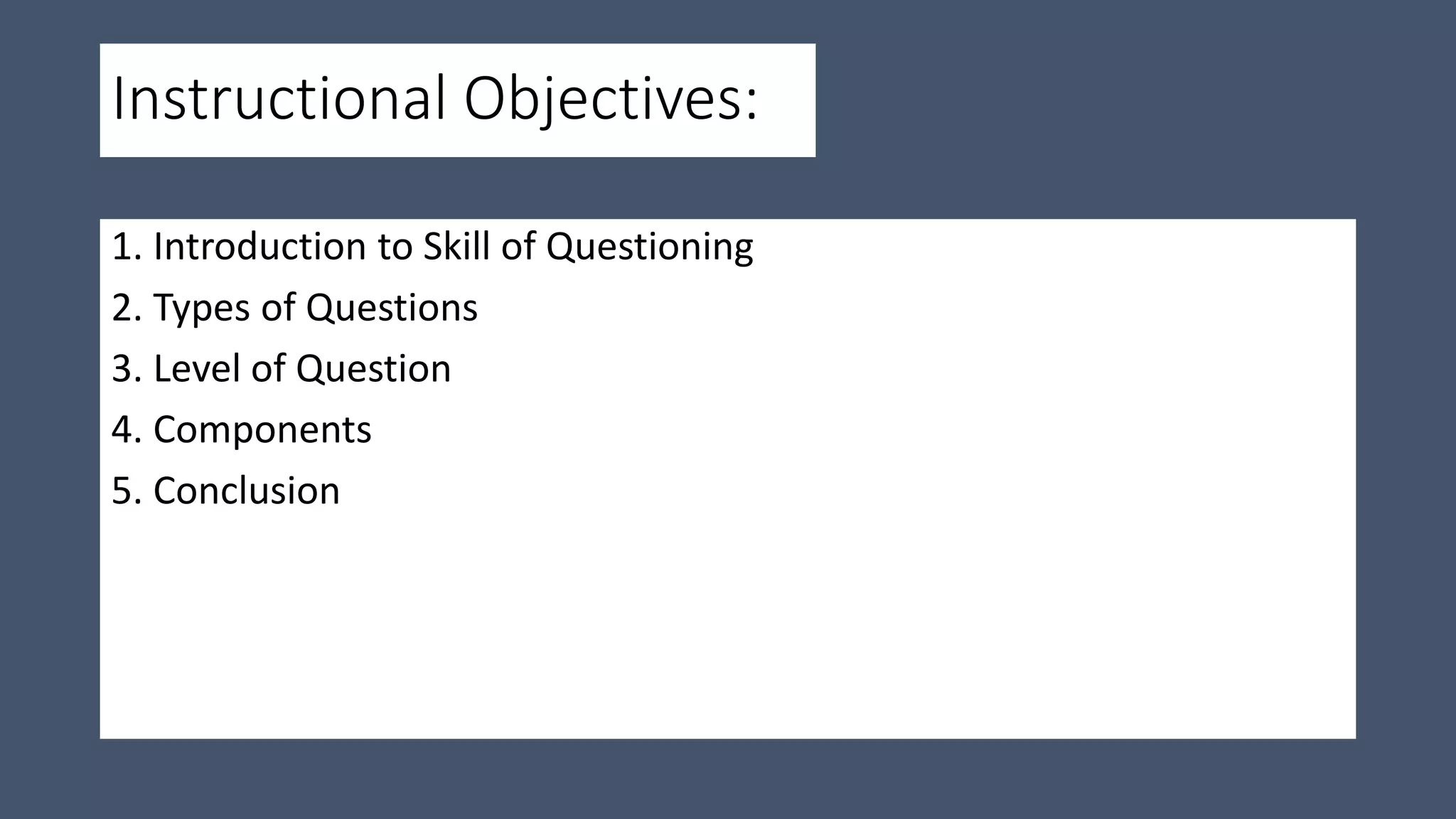 Instructional Objectives:

1. Introduction to Skill of Questioning
2. Types of Questions
3. Level of Question
4. Components
5. Conclusion